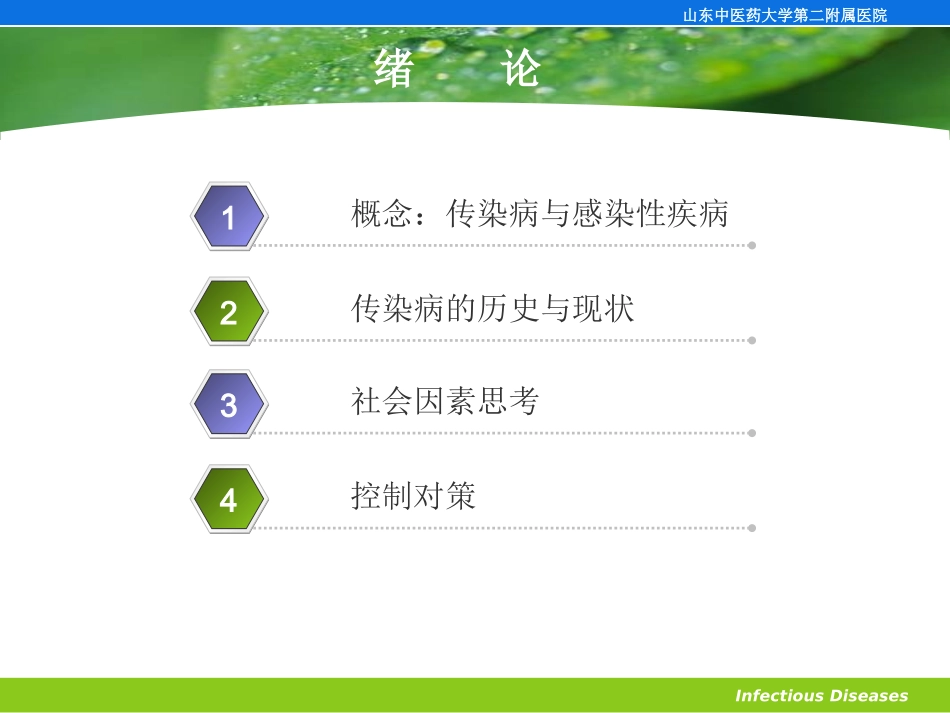 山东中医药大学第二附属医院

绪 论

1 概念：传染病与感染性疾病

2 传染病的历史与现状

3 社会因素思考

4 控制对策

Infectious Diseases